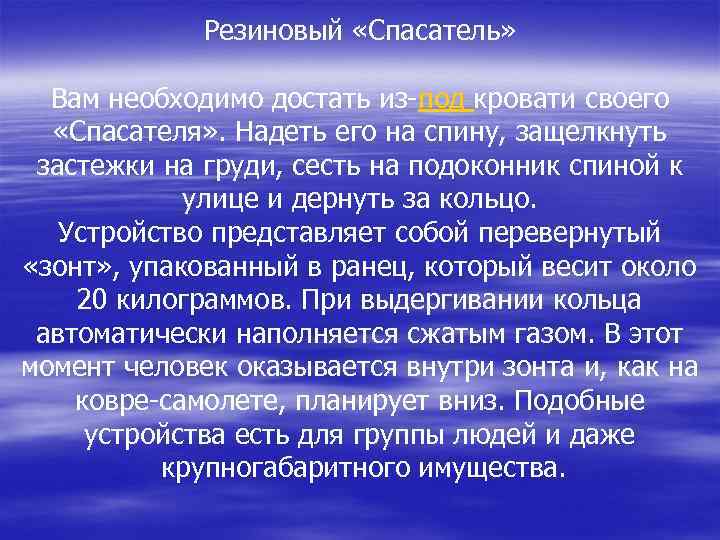 Резиновый «Спасатель»

Вам необходимо достать из-под кровати своего «Спасателя». Надеть его на спину, защелкнуть застежки на груди, сесть на подоконник спиной к улице и дернуть за кольцо.
Устройство представляет собой перевернутый «зонт», упакованный в ранец, который весит около 20 килограммов. При выдергивании кольца автоматически наполняется сжатым газом. В этот момент человек оказывается внутри зонта и, как на ковре-самолете, планирует вниз. Подобные устройства есть для группы людей и даже крупногабаритного имущества.